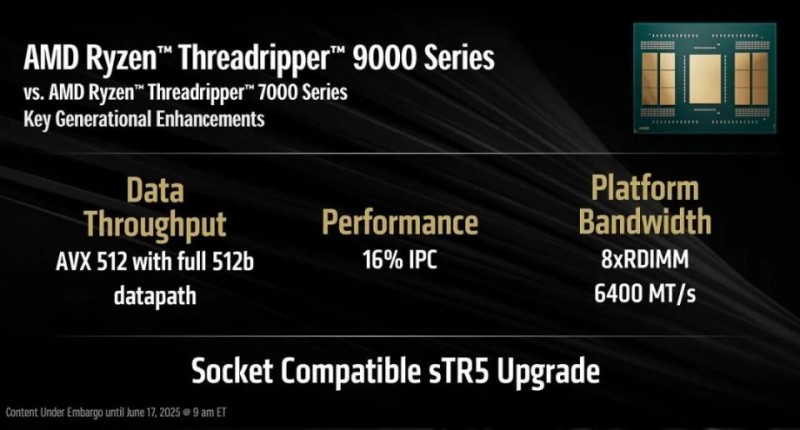 AMD Ryzen™ Threadripper™ 9000 Series
vs. AMD Ryzen™ Threadripper™ 7000 Series
Key Generational Enhancements

Data Throughput
AVX 512 with full 512b datapath

Performance
16% IPC

Platform Bandwidth
8xRDIMM
6400 MT/s

Socket Compatible sTR5 Upgrade

Content Under Embargo until June 17, 2025 @ 9 am ET